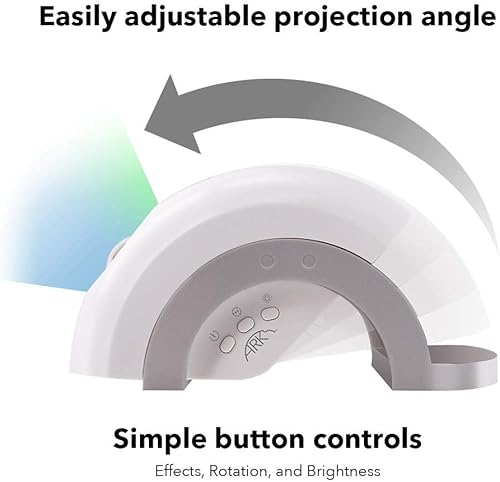 Easily adjustable projection angle

ARK

Simple button controls

Effects, Rotation, and Brightness